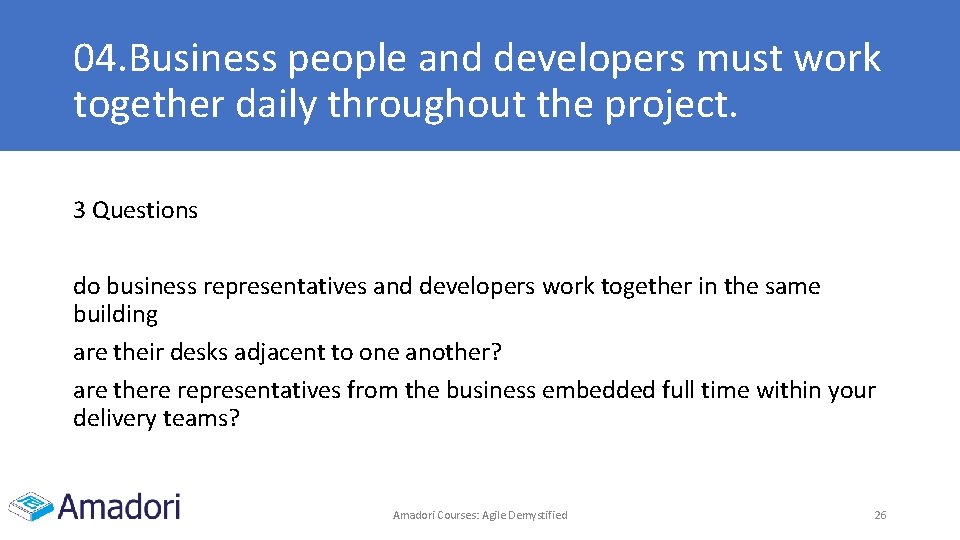 04.Business people and developers must work together daily throughout the project.

3 Questions

do business representatives and developers work together in the same building

are their desks adjacent to one another?

are there representatives from the business embedded full time within your delivery teams?

Amadori

Amadori Courses: Agile Demystified

26